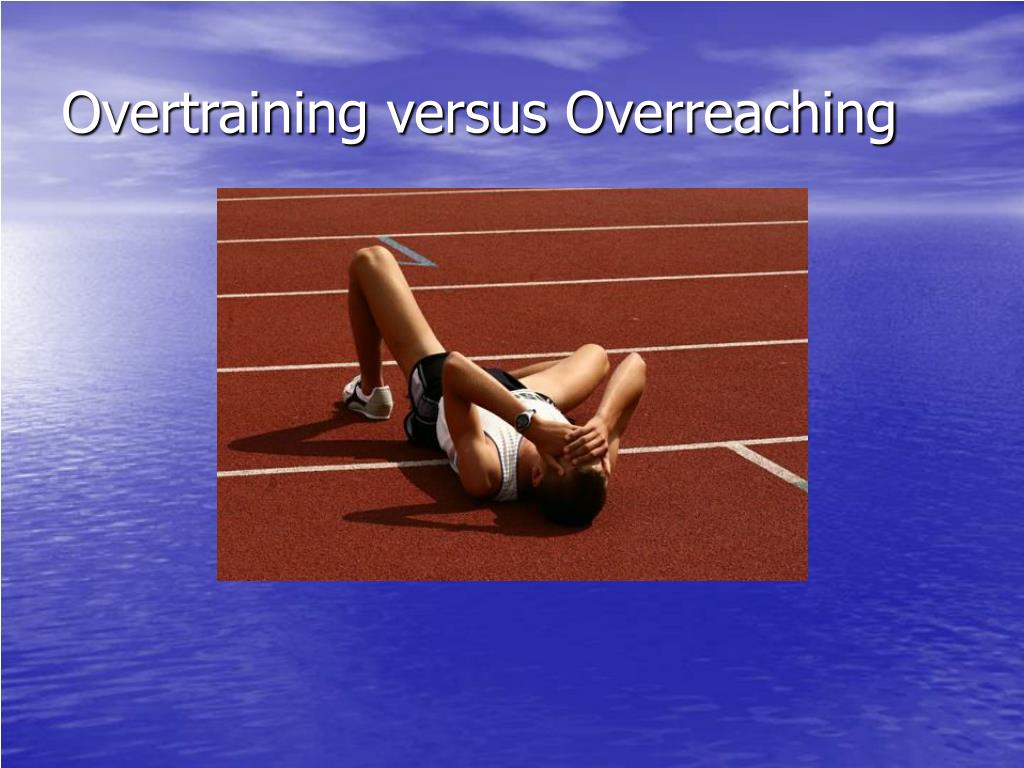 Overtraining versus Overreaching